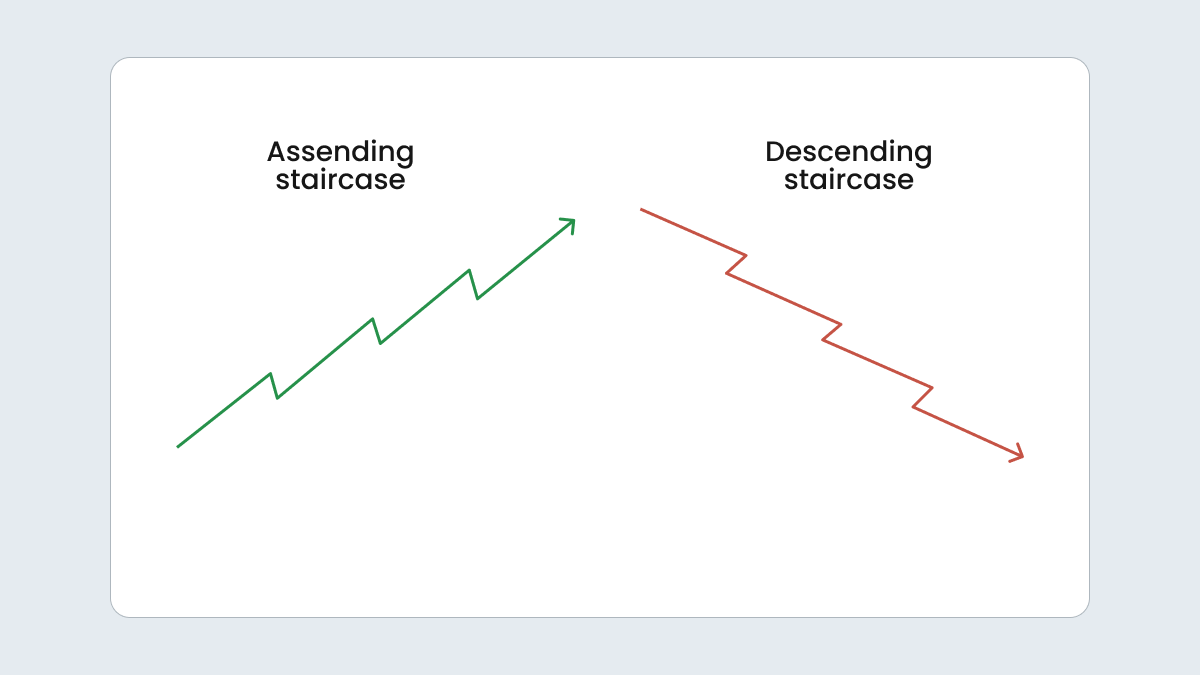 Assending staircase

Descending staircase